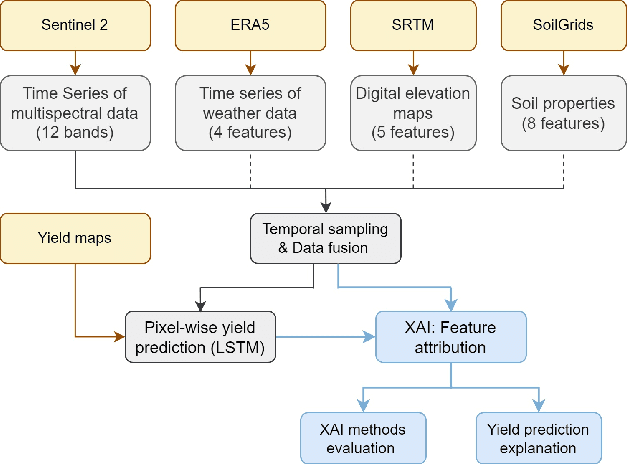 Sentinel 2

ERA5

SRTM

SoilGrids

Time Series of multispectral data (12 bands)

Time series of weather data (4 features)

Digital elevation maps (5 features)

Soil properties (8 features)

Yield maps

Temporal sampling & Data fusion

Pixel-wise yield prediction (LSTM)

XAI: Feature attribution

XAI methods evaluation

Yield prediction explanation